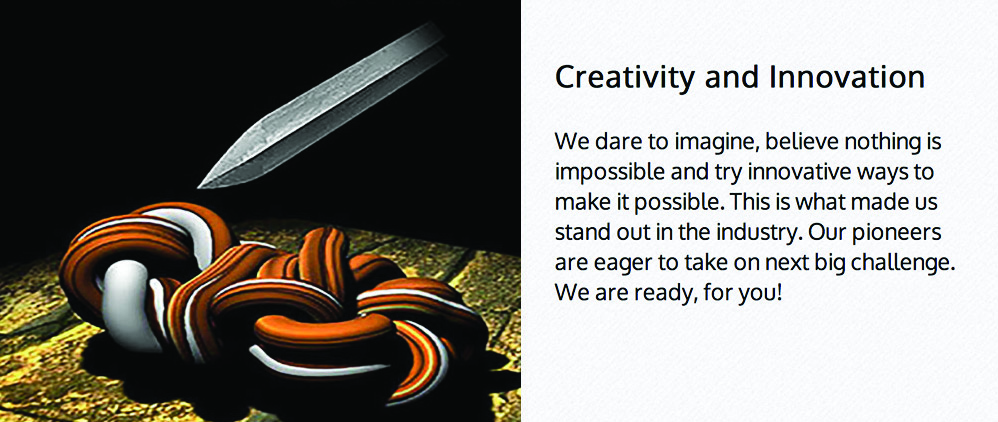 Creativity and Innovation

We dare to imagine, believe nothing is impossible and try innovative ways to make it possible. This is what made us stand out in the industry. Our pioneers are eager to take on next big challenge. We are ready, for you!